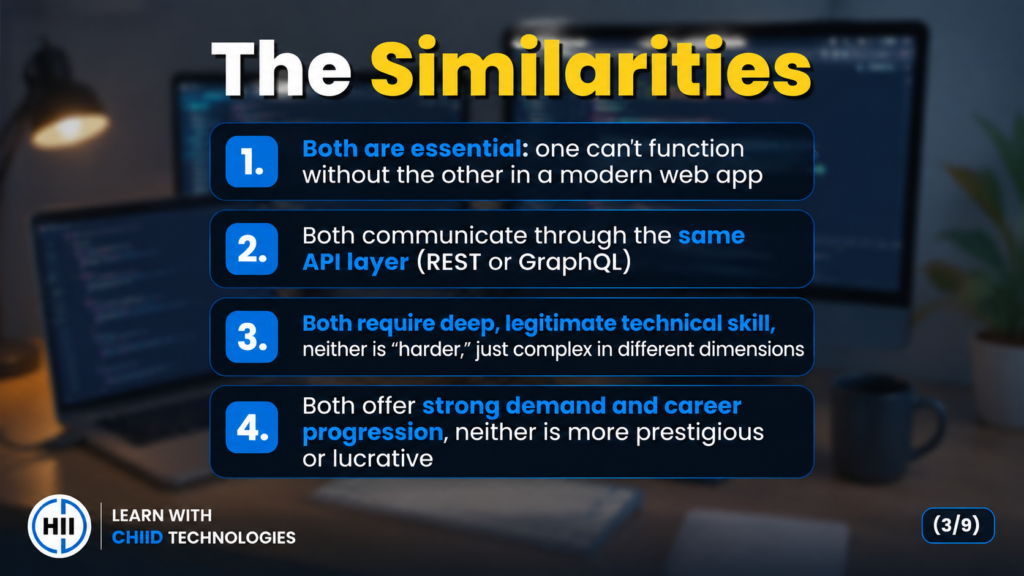 The Similarities

1. Both are essential: one can't function without the other in a modern web app

2. Both communicate through the same API layer (REST or GraphQL)

3. Both require deep, legitimate technical skill, neither is "harder," just complex in different dimensions

4. Both offer strong demand and career progression, neither is more prestigious or lucrative

HII

LEARN WITH
CHIID TECHNOLOGIES

(3/9)